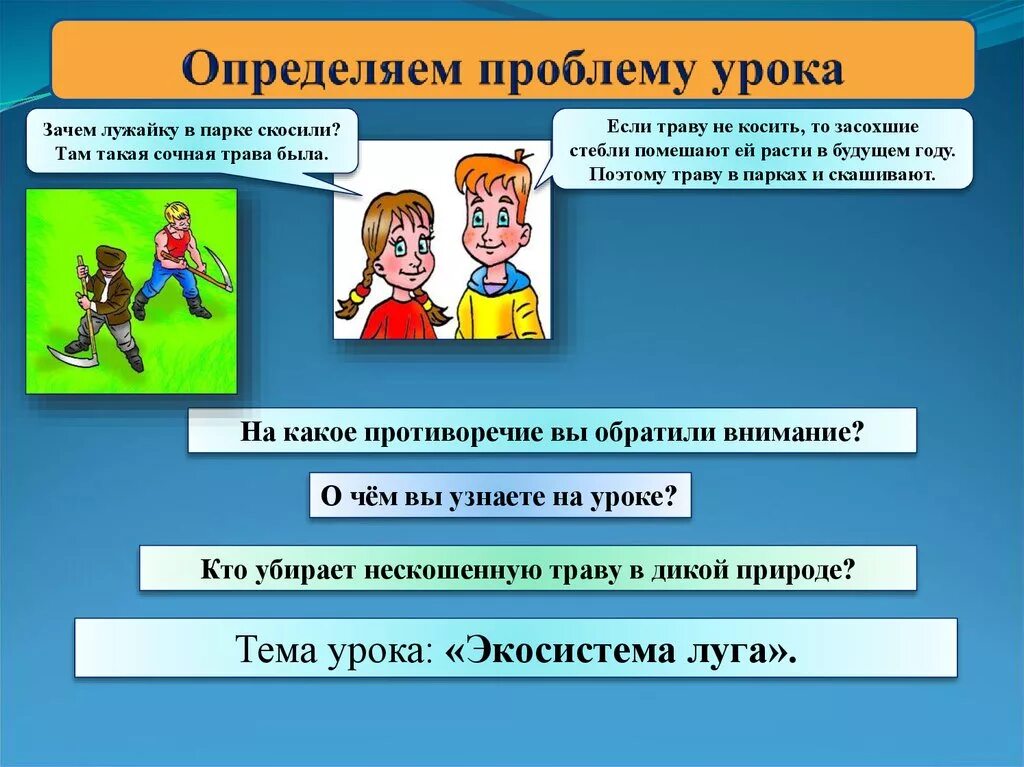 Определяем проблему урока

Зачем лужайку в парке скосили? Там такая сочная трава была.

Если траву не косить, то засохшие стебли помешают ей расти в будущем году. Поэтому траву в парках и скашивают.

На какое противоречие вы обратили внимание?

О чём вы узнаете на уроке?

Кто убирает нескошенную траву в дикой природе?

Тема урока: «Экосистема луга».